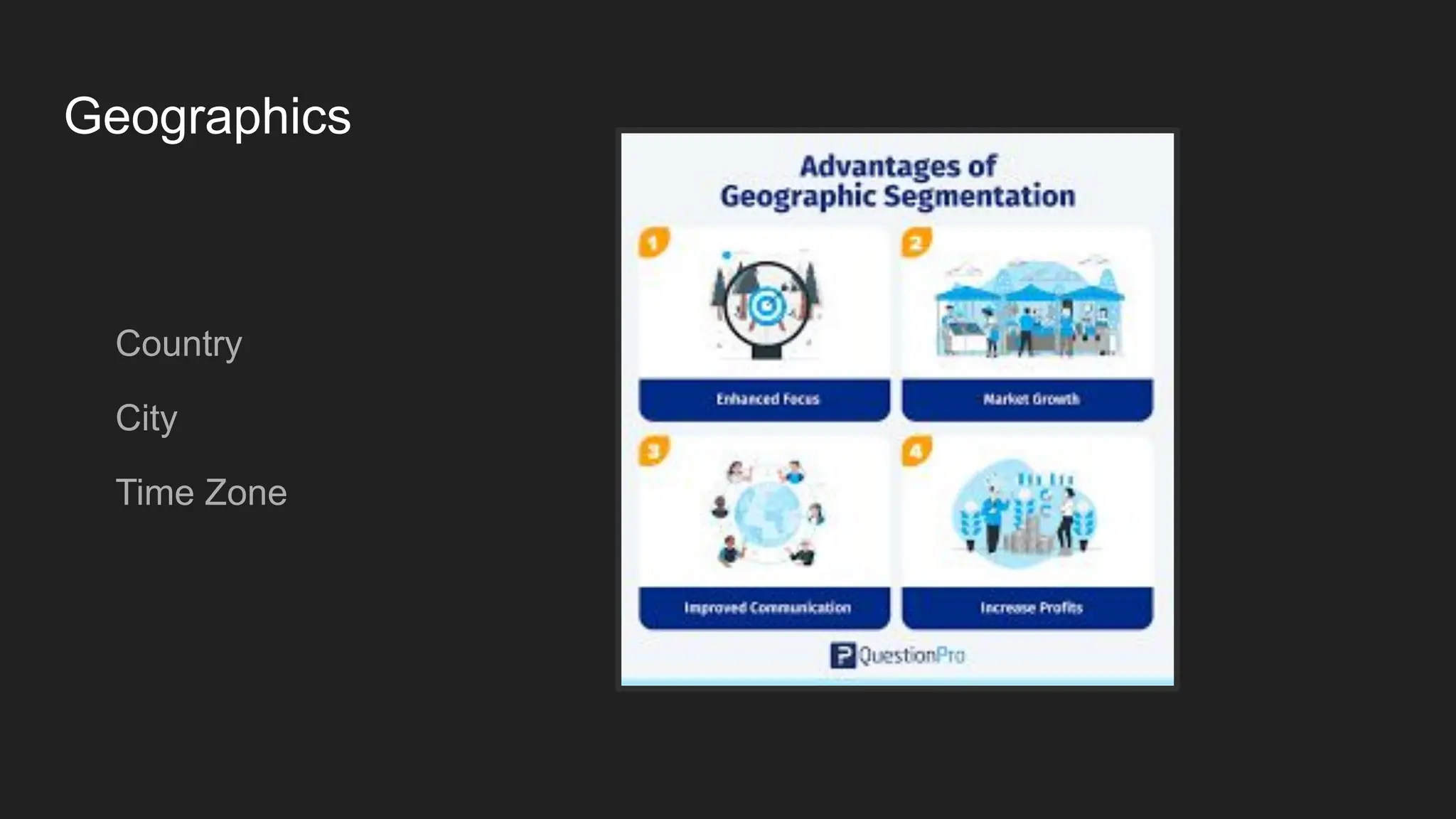 Geographics

Country

City

Time Zone

Advantages of Geographic Segmentation

1

Enhanced Focus

2

Market Growth

3

Improved Communication

4

Increase Profits

QuestionPro